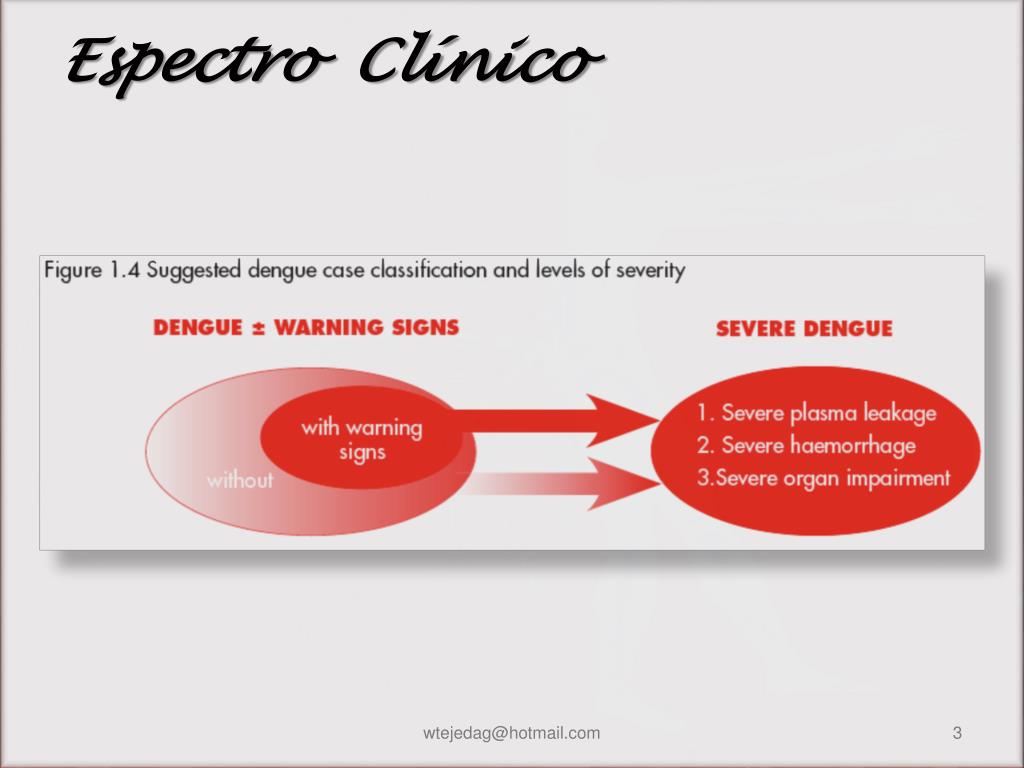 Espectro Clínico

Figure 1.4 Suggested dengue case classification and levels of severity

DENGUE ± WARNING SIGNS

SEVERE DENGUE

with warning signs

without

1. Severe plasma leakage
2. Severe haemorrhage
3.Severe organ impairment

wtejedag@hotmail.com

3